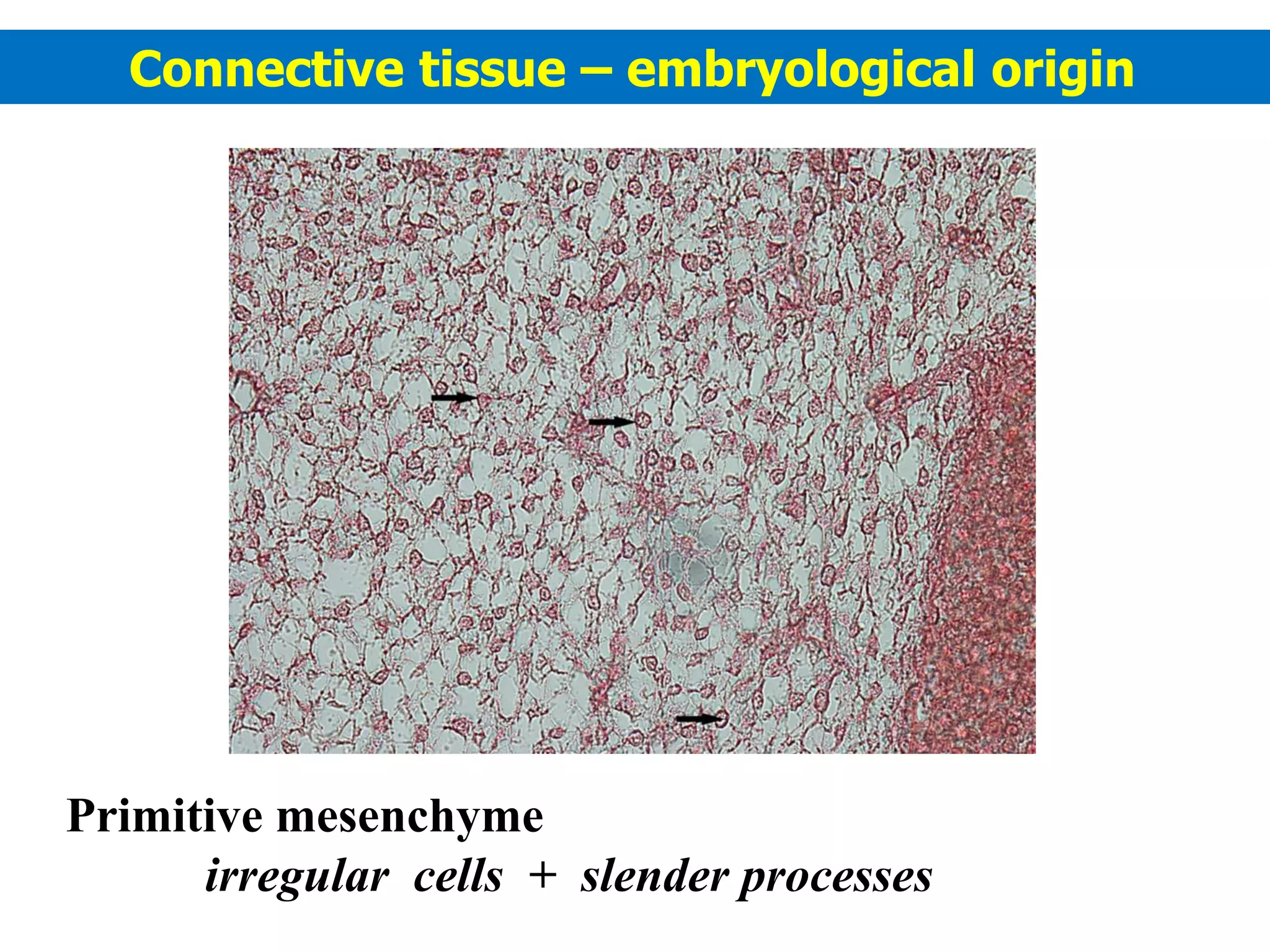 Connective tissue – embryological origin

Primitive mesenchyme

irregular cells + slender processes